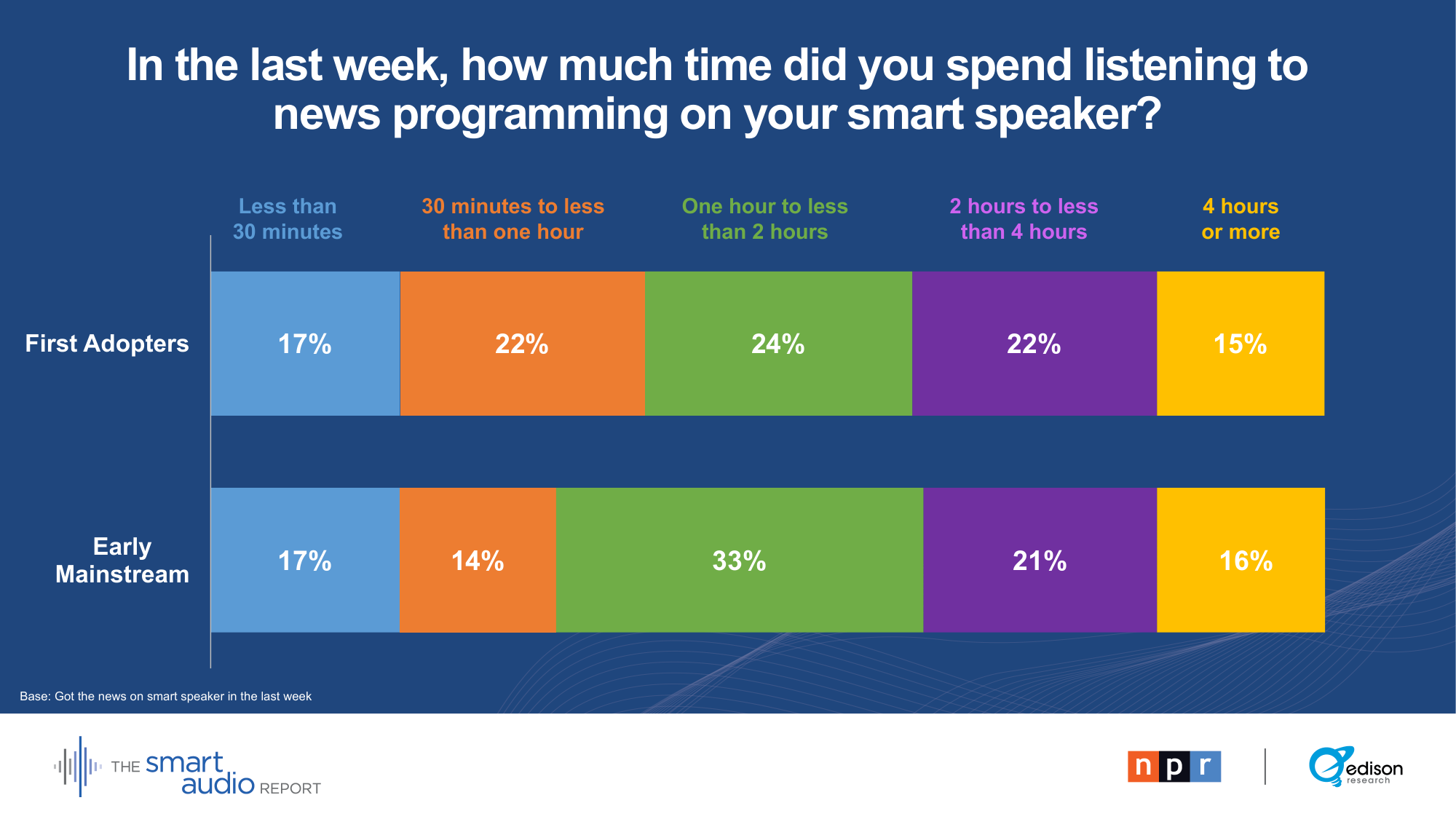 In the last week, how much time did you spend listening to news programming on your smart speaker?

| | Less than 30 minutes | 30 minutes to less than one hour | One hour to less than 2 hours | 2 hours to less than 4 hours | 4 hours or more |
|---|---|---|---|---|---|
| First Adopters | 17% | 22% | 24% | 22% | 15% |
| Early Mainstream | 17% | 14% | 33% | 21% | 16% |

Base: Got the news on smart speaker in the last week

THE smart audio REPORT

npr

edison research